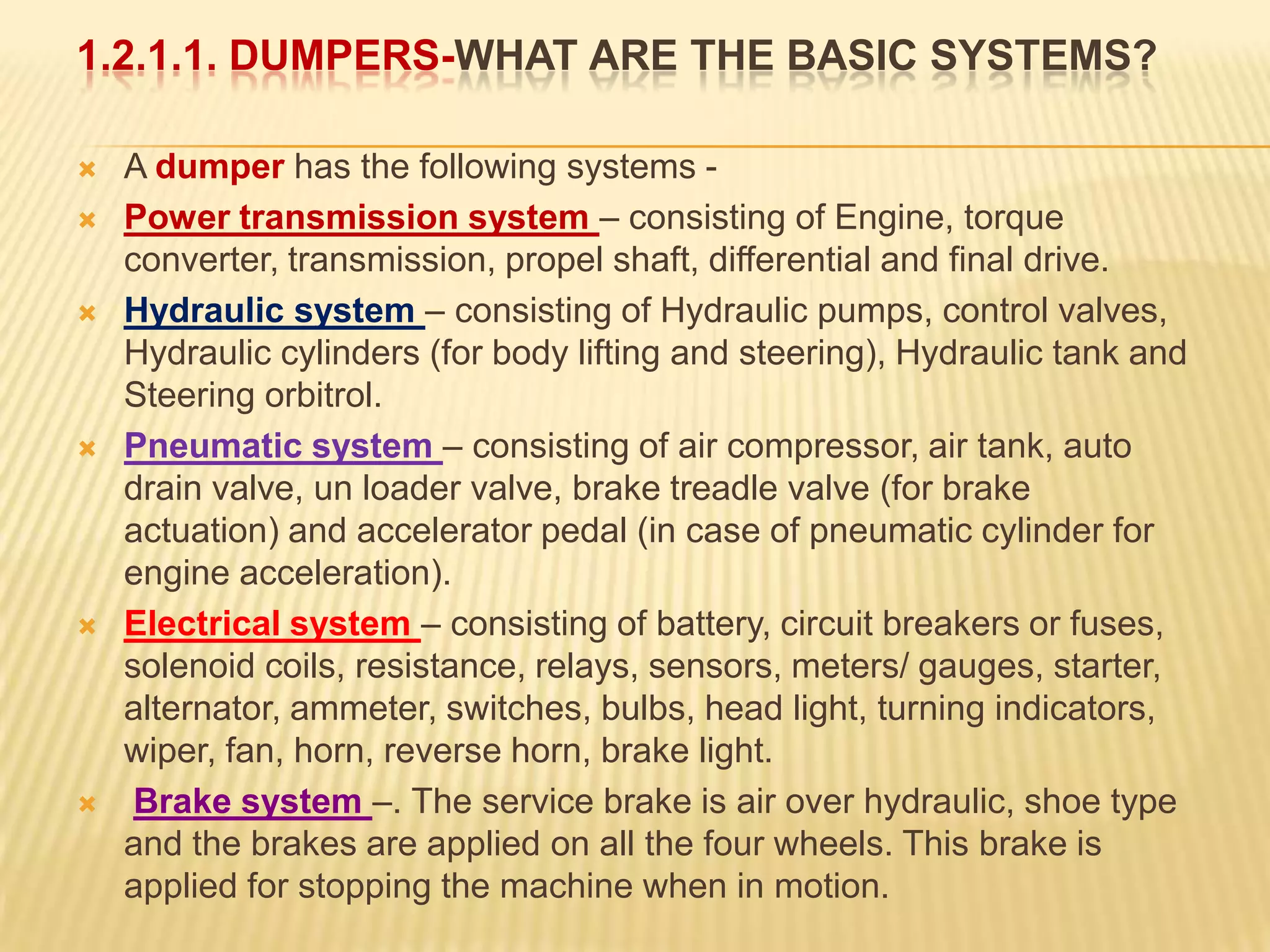 1.2.1.1. DUMPERS-WHAT ARE THE BASIC SYSTEMS?

A dumper has the following systems -

Power transmission system – consisting of Engine, torque converter, transmission, propel shaft, differential and final drive.

Hydraulic system – consisting of Hydraulic pumps, control valves, Hydraulic cylinders (for body lifting and steering), Hydraulic tank and Steering orbitrol.

Pneumatic system – consisting of air compressor, air tank, auto drain valve, un loader valve, brake treadle valve (for brake actuation) and accelerator pedal (in case of pneumatic cylinder for engine acceleration).

Electrical system – consisting of battery, circuit breakers or fuses, solenoid coils, resistance, relays, sensors, meters/ gauges, starter, alternator, ammeter, switches, bulbs, head light, turning indicators, wiper, fan, horn, reverse horn, brake light.

Brake system –. The service brake is air over hydraulic, shoe type and the brakes are applied on all the four wheels. This brake is applied for stopping the machine when in motion.